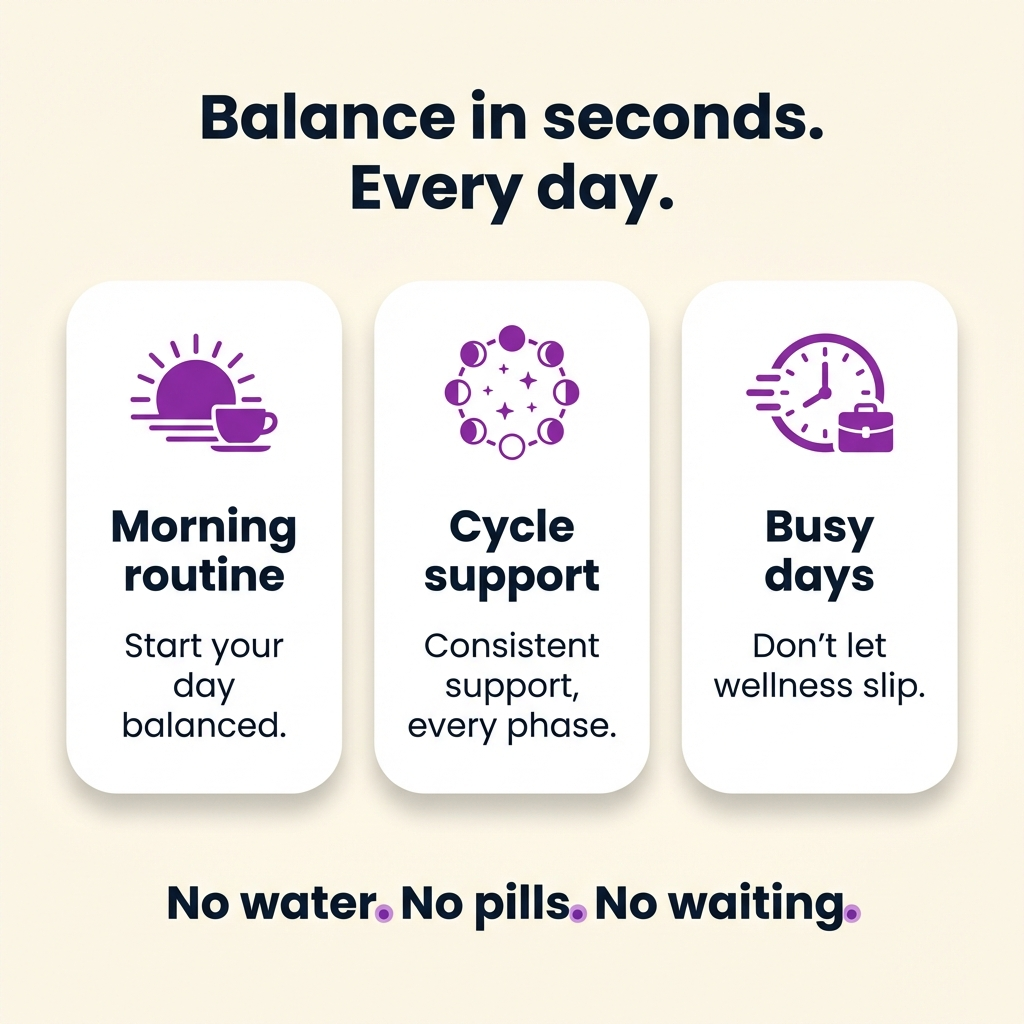 Balance in seconds.
Every day.

Morning routine

Start your day balanced.

Cycle support

Consistent support, every phase.

Busy days

Don't let wellness slip.

No water. No pills. No waiting.